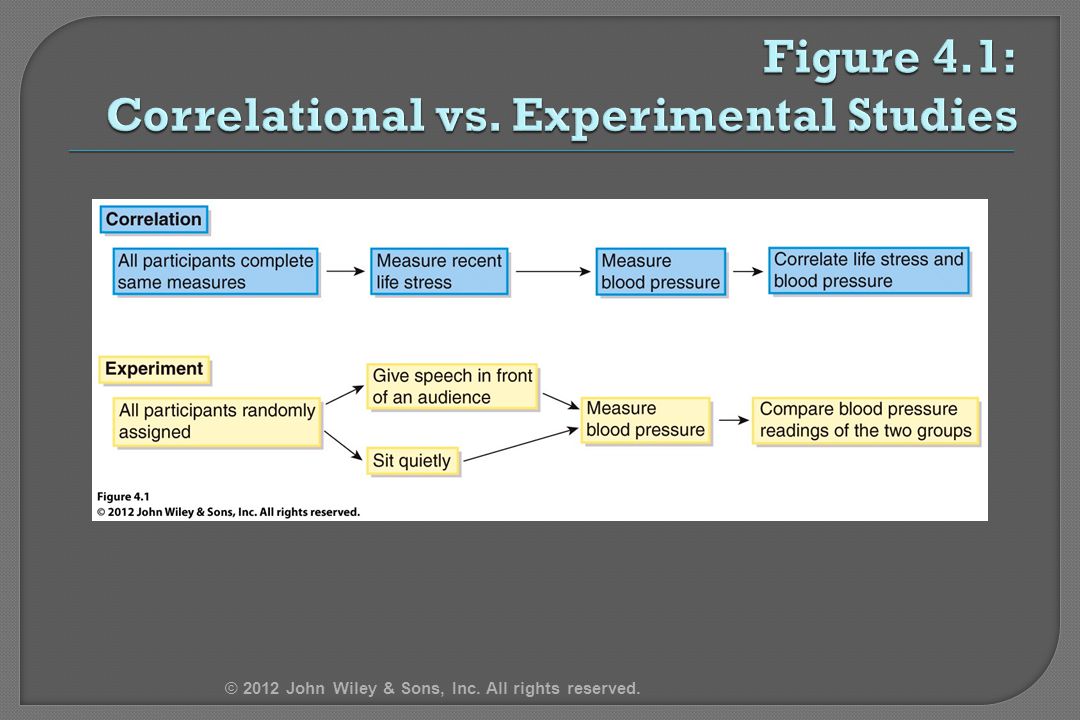 Figure 4.1:
Correlational vs. Experimental Studies

Correlation

All participants complete same measures

Measure recent life stress

Measure blood pressure

Correlate life stress and blood pressure

Experiment

All participants randomly assigned

Give speech in front of an audience

Sit quietly

Measure blood pressure

Compare blood pressure readings of the two groups

Figure 4.1
© 2012 John Wiley & Sons, Inc. All rights reserved.

© 2012 John Wiley & Sons, Inc. All rights reserved.